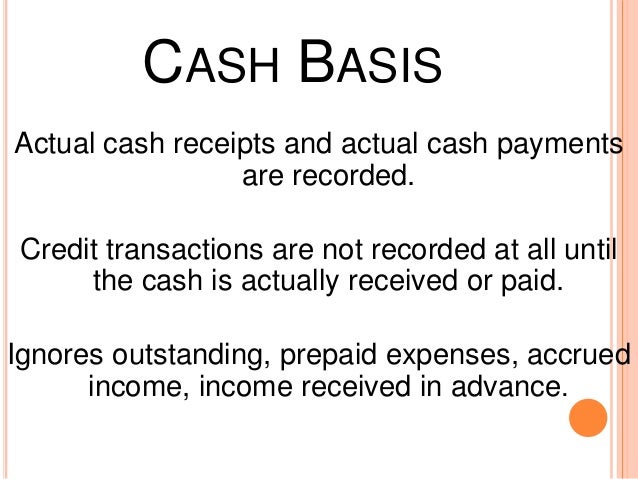 CASH BASIS

Actual cash receipts and actual cash payments are recorded.

Credit transactions are not recorded at all until the cash is actually received or paid.

Ignores outstanding, prepaid expenses, accrued income, income received in advance.